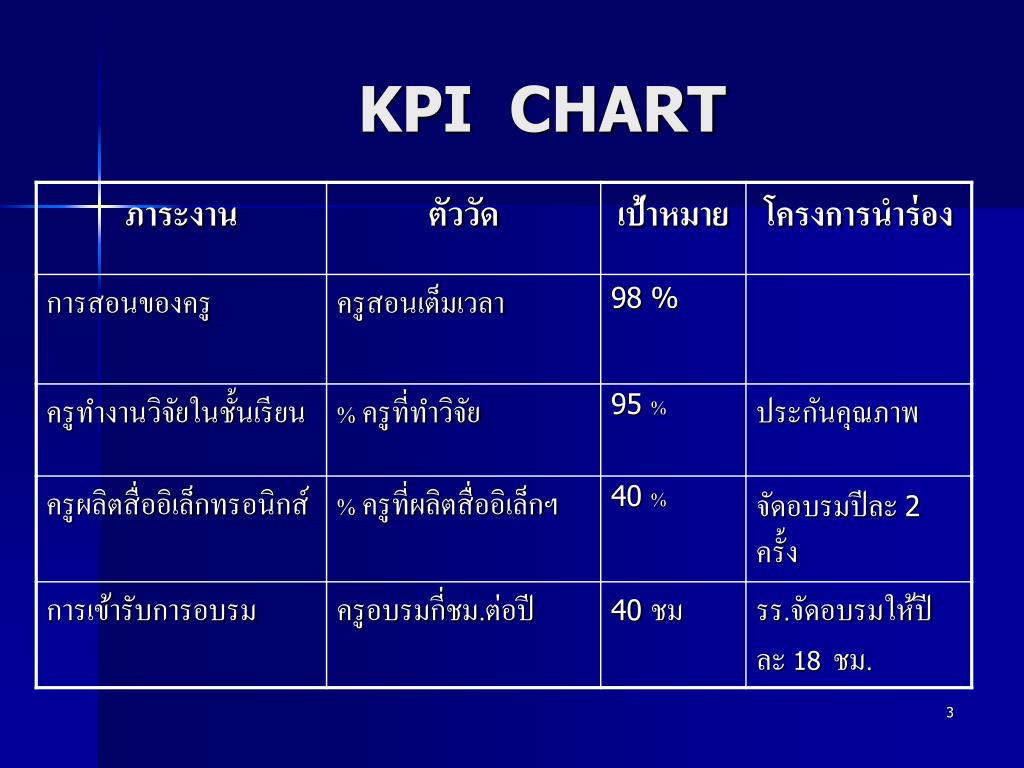 KPI CHART

| ภาระงาน | ตัววัด | เป้าหมาย | โครงการนำร่อง |
|---|---|---|---|
| การสอนของครู | ครูสอนเต็มเวลา | 98 % | |
| ครูทำงานวิจัยในชั้นเรียน | % ครูที่ทำวิจัย | 95 % | ประกันคุณภาพ |
| ครูผลิตสื่ออิเล็กทรอนิกส์ | % ครูที่ผลิตสื่ออิเล็กฯ | 40 % | จัดอบรมปีละ 2 ครั้ง |
| การเข้ารับการอบรม | ครูอบรมกี่ชม.ต่อปี | 40 ชม | รร.จัดอบรมให้ปีละ 18 ชม. |

3